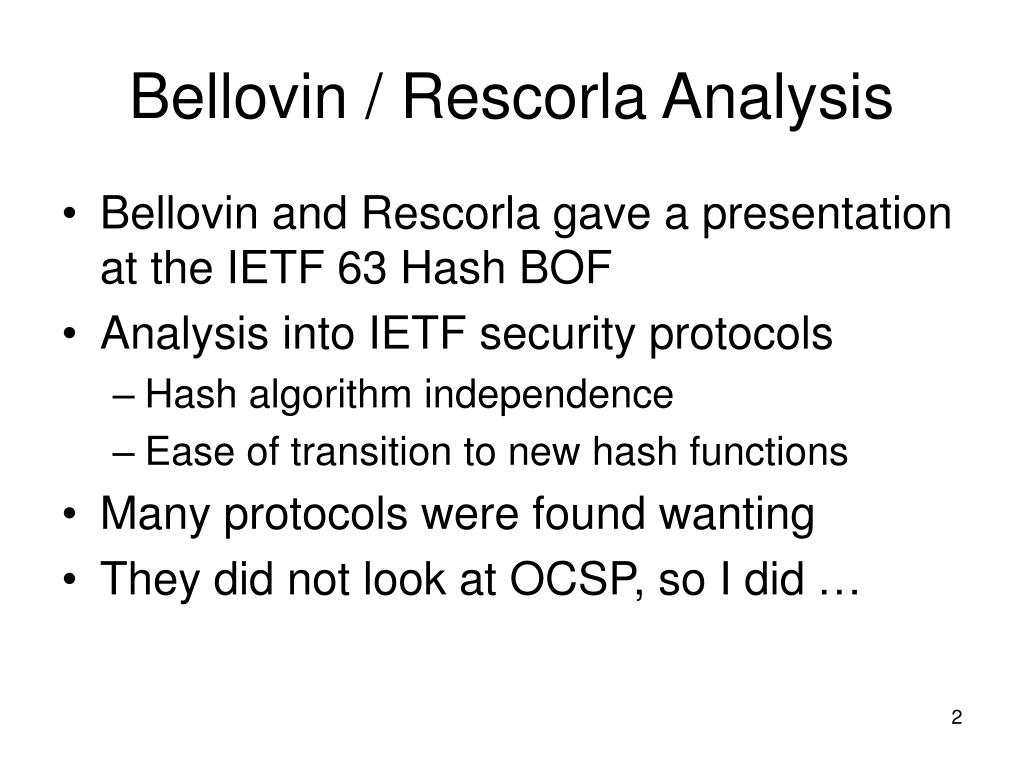 Bellovin / Rescorla Analysis

• Bellovin and Rescorla gave a presentation at the IETF 63 Hash BOF
• Analysis into IETF security protocols
– Hash algorithm independence
– Ease of transition to new hash functions
• Many protocols were found wanting
• They did not look at OCSP, so I did …

2